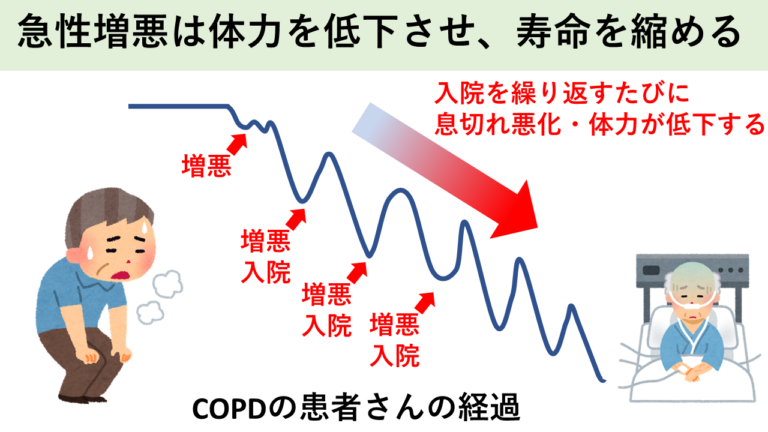 急性増悪は体力を低下させ、寿命を縮める

入院を繰り返すたびに
息切れ悪化・体力が低下する

増悪

増悪
入院

増悪
入院

増悪
入院

COPDの患者さんの経過